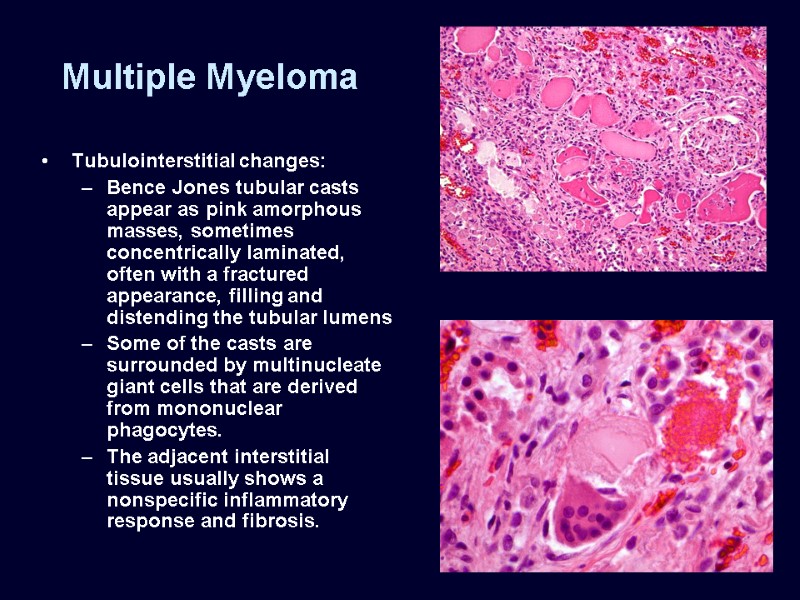 Multiple Myeloma

• Tubulointerstitial changes:
– Bence Jones tubular casts appear as pink amorphous masses, sometimes concentrically laminated, often with a fractured appearance, filling and distending the tubular lumens
– Some of the casts are surrounded by multinucleate giant cells that are derived from mononuclear phagocytes.
– The adjacent interstitial tissue usually shows a nonspecific inflammatory response and fibrosis.